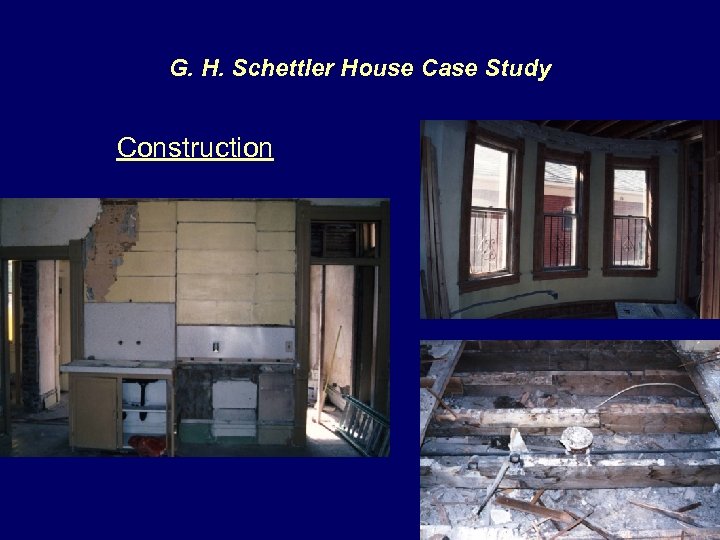 G. H. Schettler House Case Study

Construction